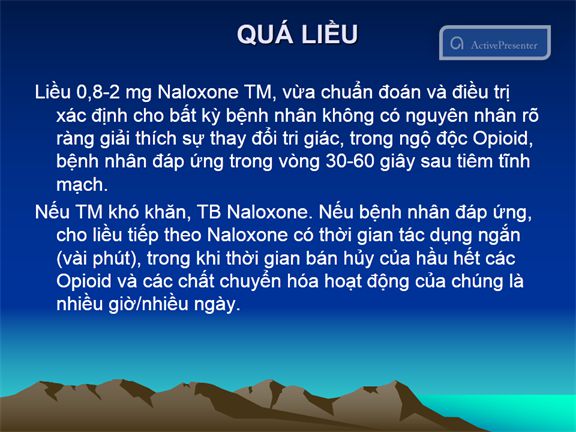 QUÁ LIỀU

ActivePresenter

Liều 0,8-2 mg Naloxone TM, vừa chuẩn đoán và điều trị xác định cho bất kỳ bệnh nhân không có nguyên nhân rõ ràng giải thích sự thay đổi tri giác, trong ngộ độc Opioid, bệnh nhân đáp ứng trong vòng 30-60 giây sau tiêm tĩnh mạch.

Nếu TM khó khăn, TB Naloxone. Nếu bệnh nhân đáp ứng, cho liều tiếp theo Naloxone có thời gian tác dụng ngắn (vài phút), trong khi thời gian bán hủy của hầu hết các Opioid và các chất chuyển hóa hoạt động của chúng là nhiều giờ/nhiều ngày.